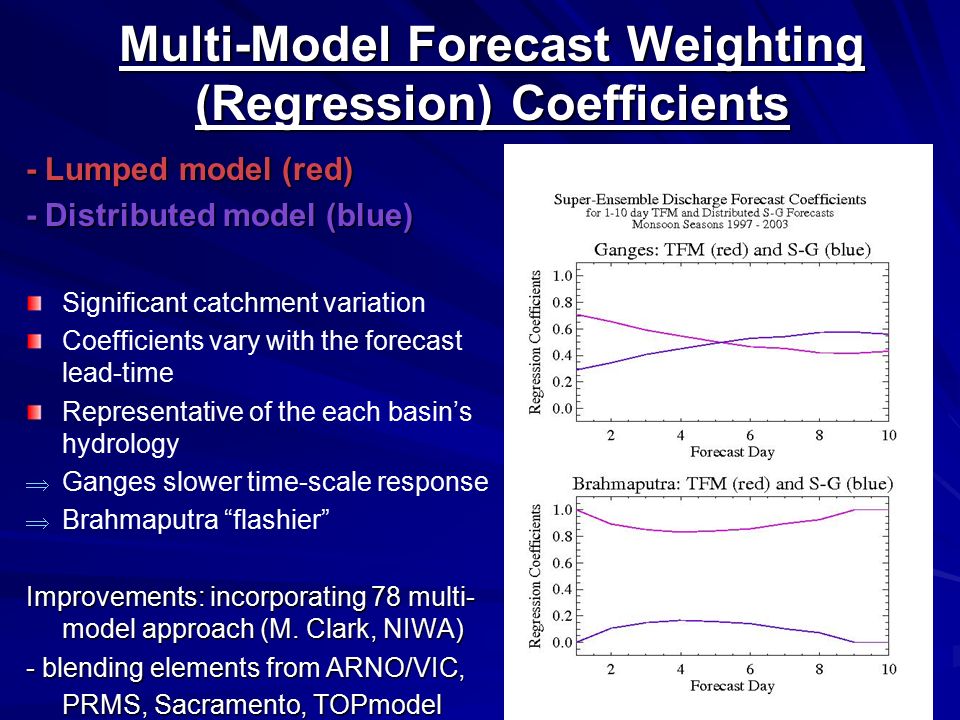 Multi-Model Forecast Weighting (Regression) Coefficients

- Lumped model (red)

- Distributed model (blue)

Significant catchment variation

Coefficients vary with the forecast lead-time

Representative of the each basin's hydrology

$\Rightarrow$ Ganges slower time-scale response

$\Rightarrow$ Brahmaputra "flashier"

Improvements: incorporating 78 multi-model approach (M. Clark, NIWA)

- blending elements from ARNO/VIC, PRMS, Sacramento, TOPmodel

Super-Ensemble Discharge Forecast Coefficients
for 1-10 day TFM and Distributed S-G Forecasts
Monsoon Seasons 1997 - 2003

Ganges: TFM (red) and S-G (blue)

Regression Coefficients

1.0
0.8
0.6
0.4
0.2
0.0

2 4 6 8 10

Forecast Day

Brahmaputra: TFM (red) and S-G (blue)

Regression Coefficients

1.0
0.8
0.6
0.4
0.2
0.0

2 4 6 8 10

Forecast Day